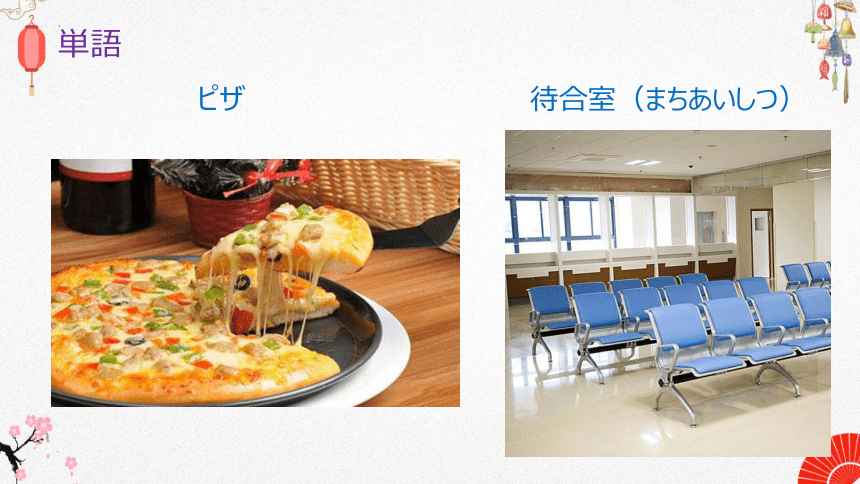 単語

ピザ

待合室（まちあいしつ）